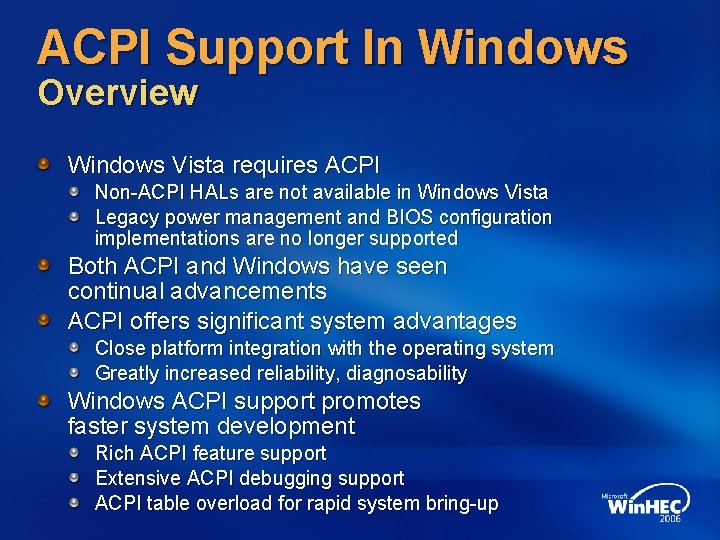 ACPI Support In Windows
Overview

Windows Vista requires ACPI
Non-ACPI HALs are not available in Windows Vista
Legacy power management and BIOS configuration implementations are no longer supported
Both ACPI and Windows have seen continual advancements
ACPI offers significant system advantages
Close platform integration with the operating system
Greatly increased reliability, diagnosability
Windows ACPI support promotes faster system development
Rich ACPI feature support
Extensive ACPI debugging support
ACPI table overload for rapid system bring-up

Microsoft WinHEC 2006